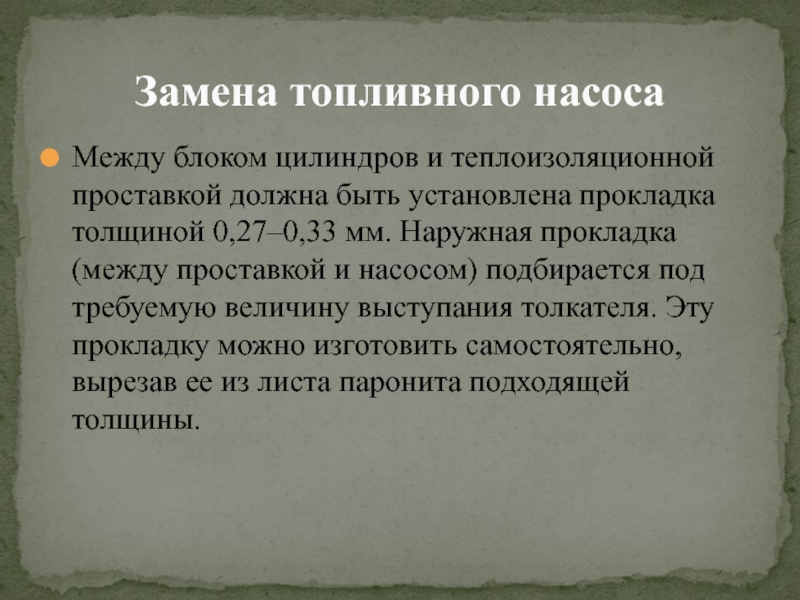 Замена топливного насоса

Между блоком цилиндров и теплоизоляционной проставкой должна быть установлена прокладка толщиной 0,27–0,33 мм. Наружная прокладка (между проставкой и насосом) подбирается под требуемую величину выступания толкателя. Эту прокладку можно изготовить самостоятельно, вырезав ее из листа паронита подходящей толщины.